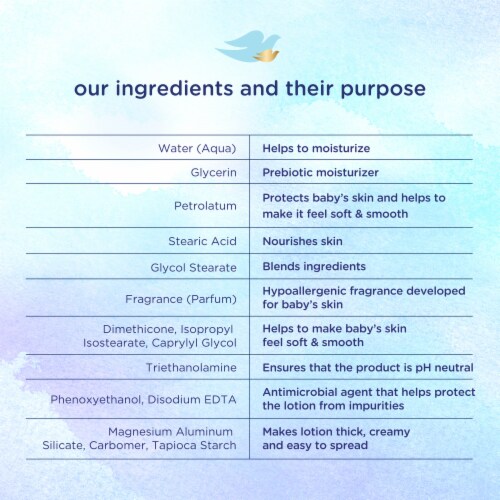 our ingredients and their purpose

| | |
|---|---|
| Water (Aqua) | Helps to moisturize |
| Glycerin | Prebiotic moisturizer |
| Petrolatum | Protects baby's skin and helps to make it feel soft & smooth |
| Stearic Acid | Nourishes skin |
| Glycol Stearate | Blends ingredients |
| Fragrance (Parfum) | Hypoallergenic fragrance developed for baby's skin |
| Dimethicone, Isopropyl Isostearate, Caprylyl Glycol | Helps to make baby's skin feel soft & smooth |
| Triethanolamine | Ensures that the product is pH neutral |
| Phenoxyethanol, Disodium EDTA | Antimicrobial agent that helps protect the lotion from impurities |
| Magnesium Aluminum Silicate, Carbomer, Tapioca Starch | Makes lotion thick, creamy and easy to spread |